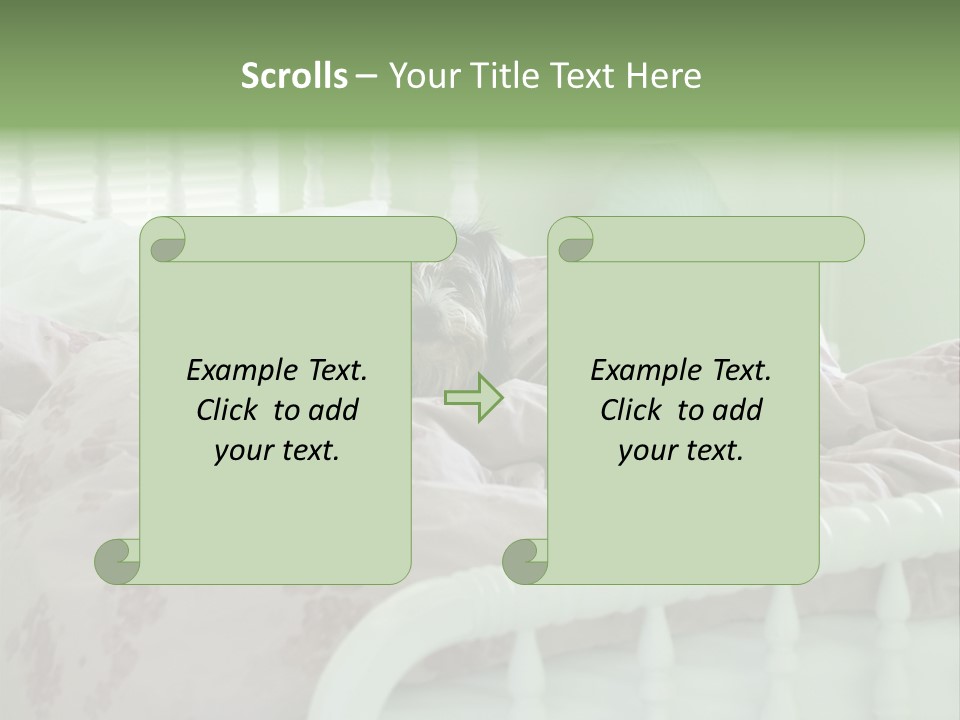 Scrolls – Your Title Text Here

Example Text. Click to add your text.

Example Text. Click to add your text.